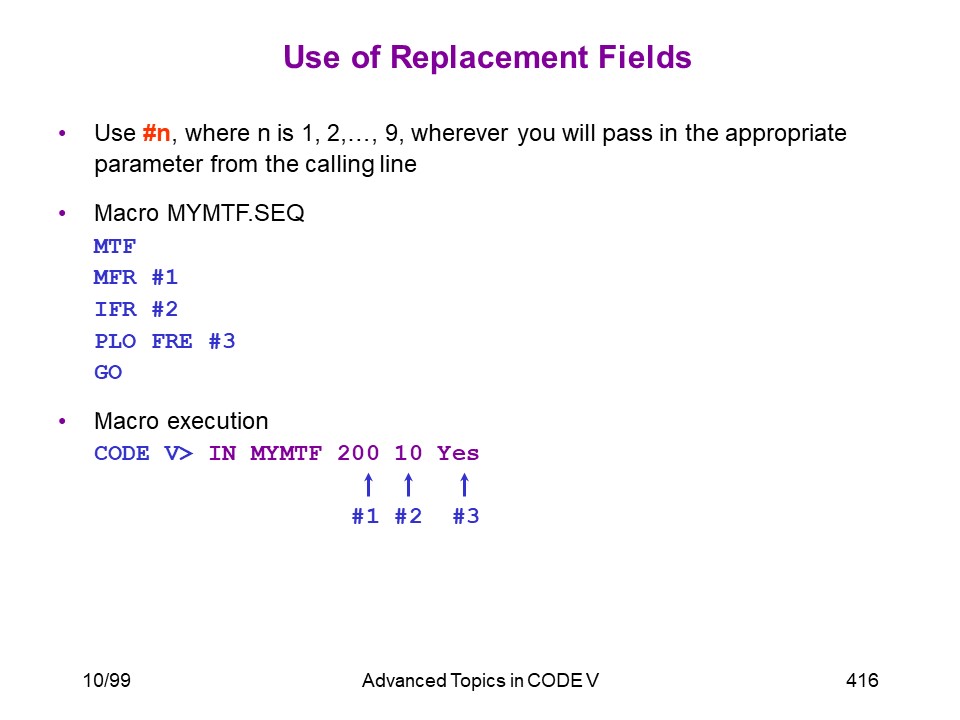 Use of Replacement Fields

• Use #n, where n is 1, 2,…, 9, wherever you will pass in the appropriate parameter from the calling line

• Macro MYMTF.SEQ
MTF
MFR #1
IFR #2
PLO FRE #3
GO

• Macro execution
CODE V> IN MYMTF 200 10 Yes
#1 #2 #3

10/99 Advanced Topics in CODE V 416